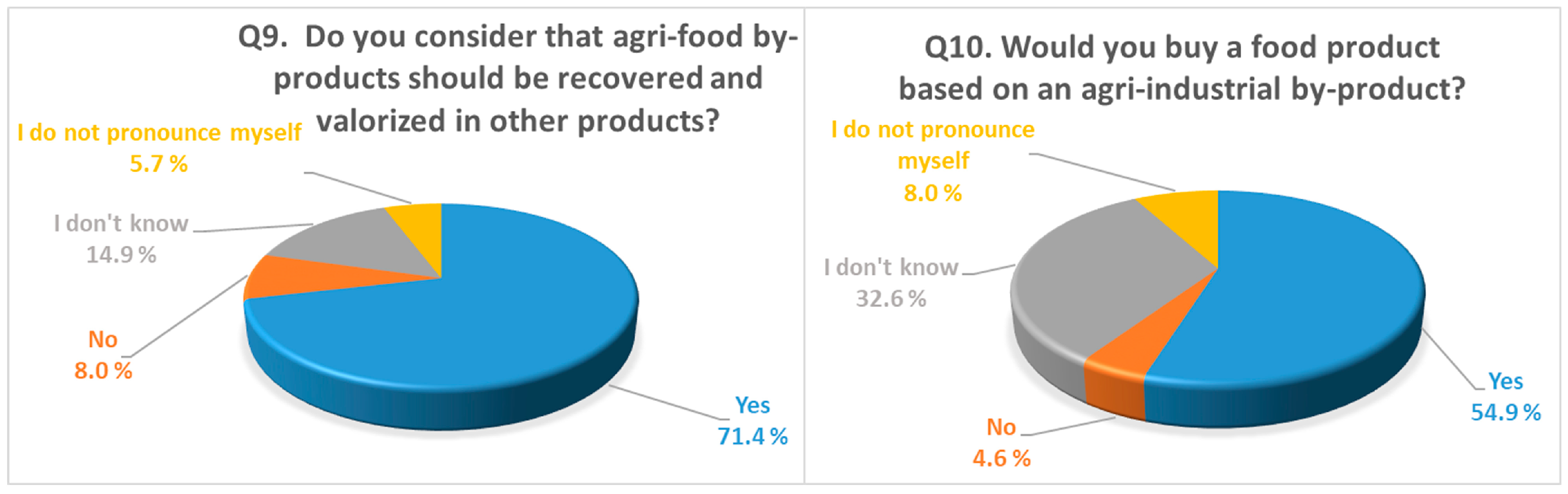 Q9. Do you consider that agri-food by-products should be recovered and valorized in other products?

I do not pronounce myself
5.7 %

I don't know
14.9 %

No
8.0 %

Yes
71.4 %

Q10. Would you buy a food product based on an agri-industrial by-product?

I do not pronounce myself
8.0 %

I don't know
32.6 %

No
4.6 %

Yes
54.9 %